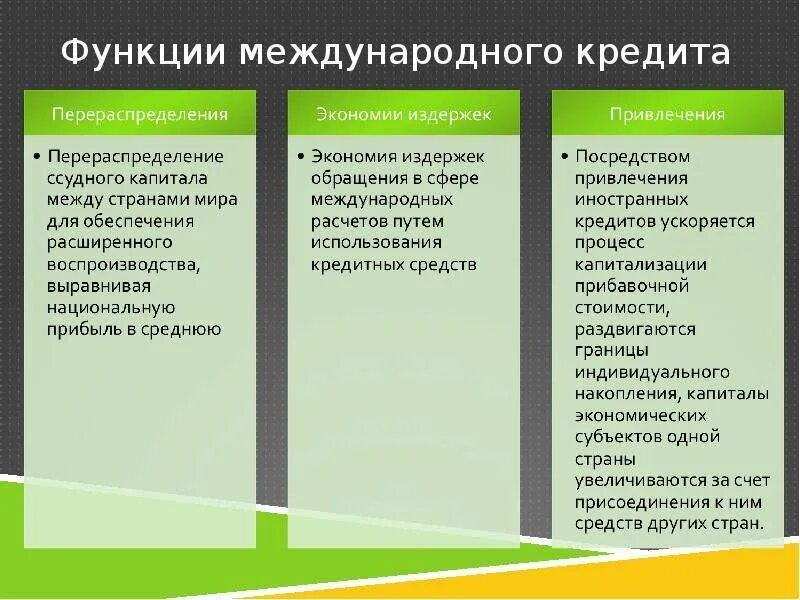 Функции международного кредита

Перераспределения

• Перераспределение ссудного капитала между странами мира для обеспечения расширенного воспроизводства, выравнивая национальную прибыль в среднюю

Экономии издержек

• Экономия издержек обращения в сфере международных расчетов путем использования кредитных средств

Привлечения

• Посредством привлечения иностранных кредитов ускоряется процесс капитализации прибавочной стоимости, раздвигаются границы индивидуального накопления, капиталы экономических субъектов одной страны увеличиваются за счет присоединения к ним средств других стран.